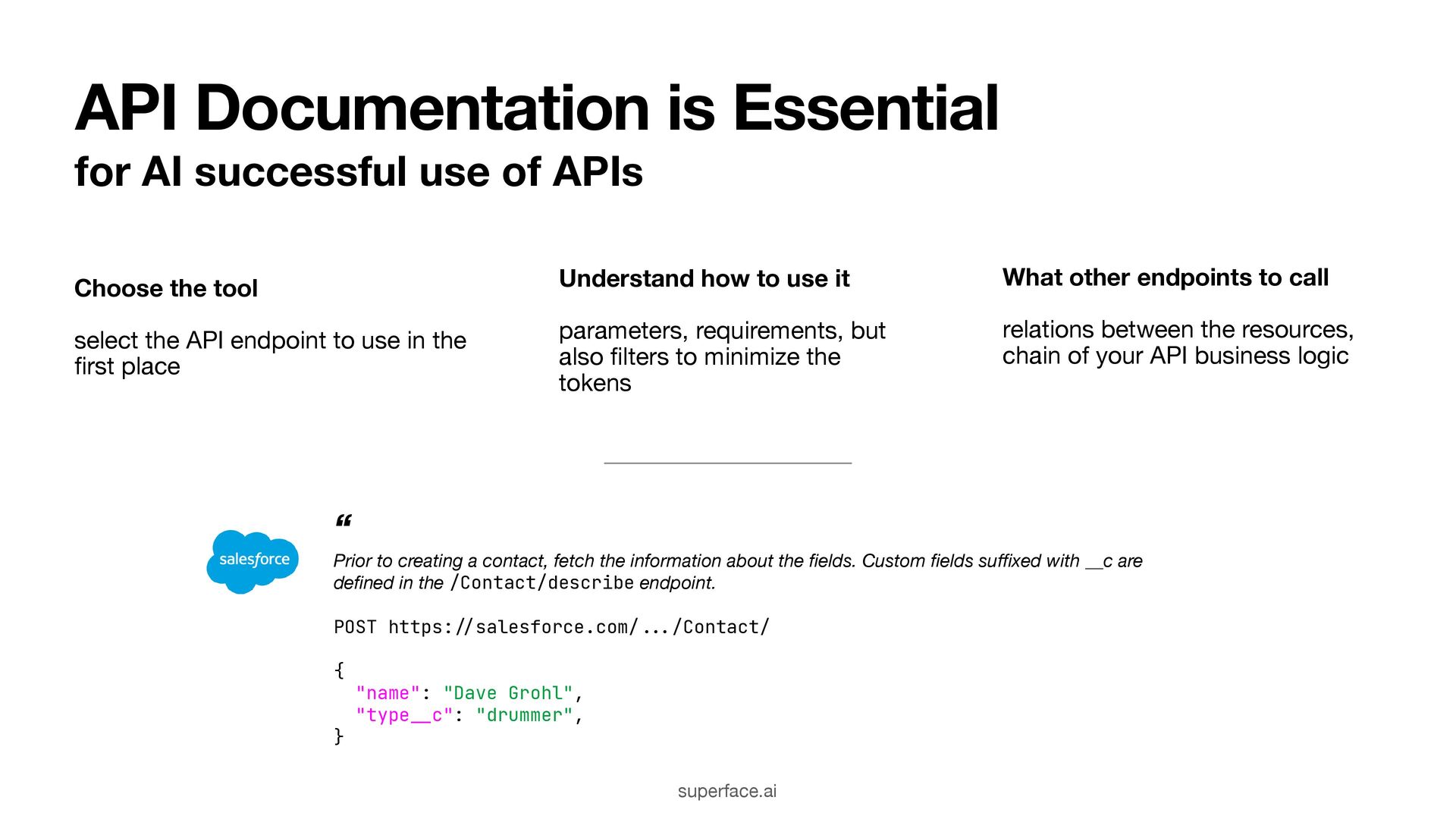 API Documentation is Essential
for AI successful use of APIs

Choose the tool

select the API endpoint to use in the first place

Understand how to use it

parameters, requirements, but also filters to minimize the tokens

What other endpoints to call

relations between the resources, chain of your API business logic

salesforce

“

Prior to creating a contact, fetch the information about the fields. Custom fields suffixed with __c are defined in the /Contact/describe endpoint.

POST https://salesforce.com/.../Contact/

{
"name": "Dave Grohl",
"type__c": "drummer",
}

superface.ai